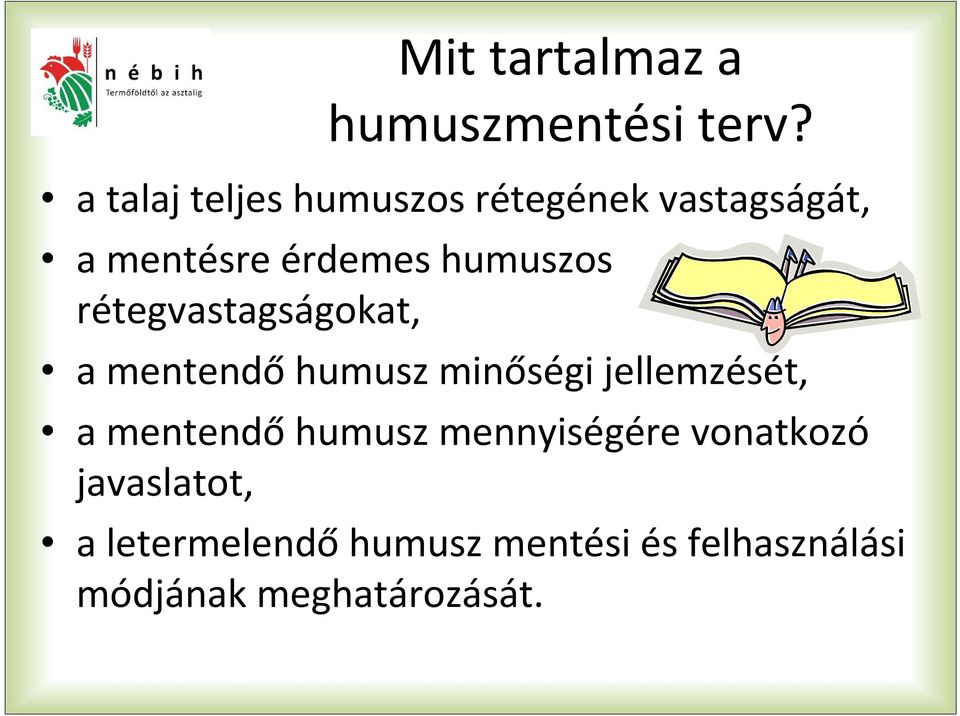 n é b i h
Termőföldtől az asztalig

Mit tartalmaz a humuszmentési terv?

• a talaj teljes humuszos rétegének vastagságát,
• a mentésre érdemes humuszos rétegvastagságokat,
• a mentendő humusz minőségi jellemzését,
• a mentendő humusz mennyiségére vonatkozó javaslatot,
• a letermelendő humusz mentési és felhasználási módjának meghatározását.